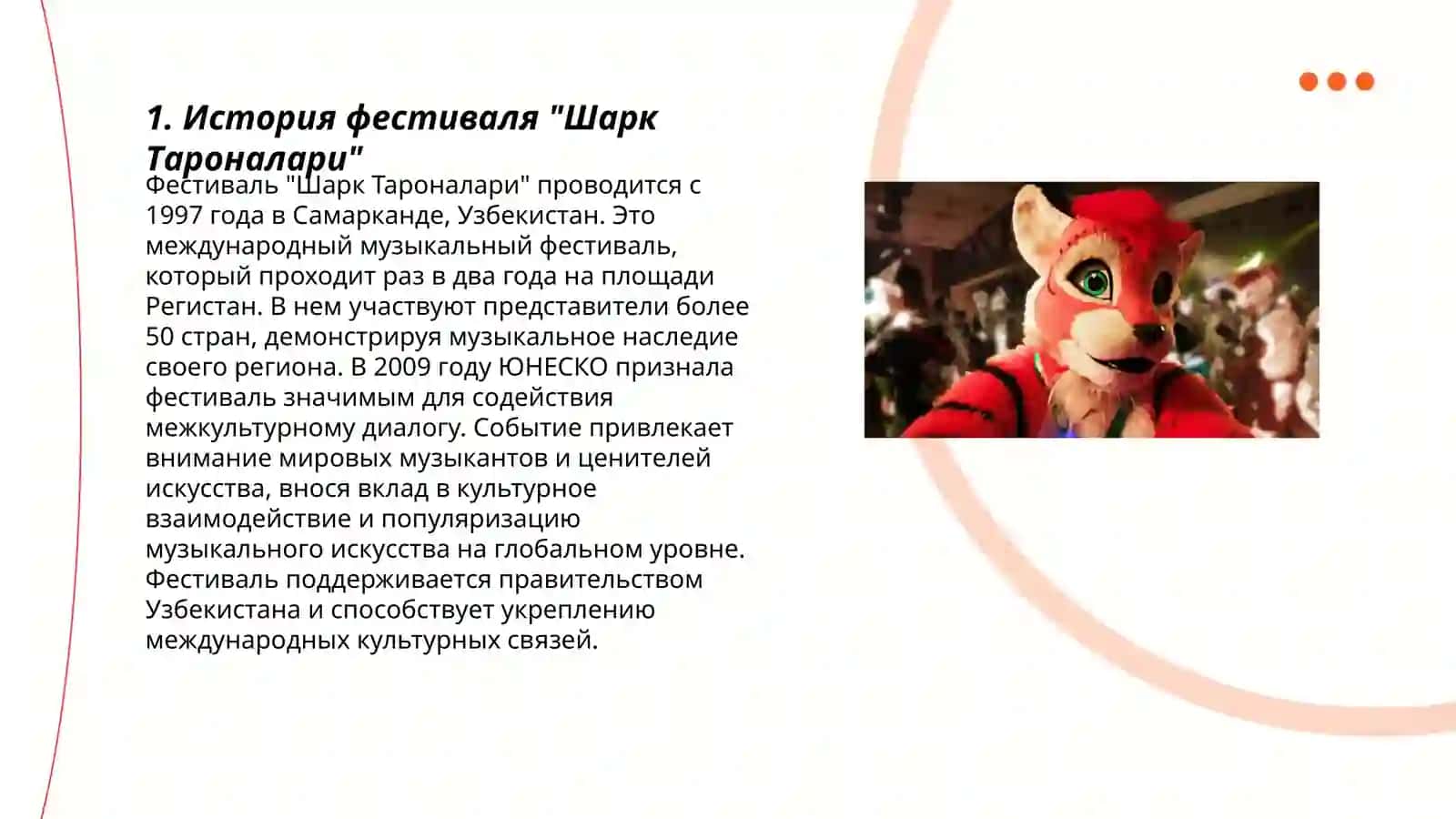 1. История фестиваля "Шарк Тароналари"

Фестиваль "Шарк Тароналари" проводится с 1997 года в Самарканде, Узбекистан. Это международный музыкальный фестиваль, который проходит раз в два года на площади Регистан. В нем участвуют представители более 50 стран, демонстрируя музыкальное наследие своего региона. В 2009 году ЮНЕСКО признала фестиваль значимым для содействия межкультурному диалогу. Событие привлекает внимание мировых музыкантов и ценителей искусства, внося вклад в культурное взаимодействие и популяризацию музыкального искусства на глобальном уровне. Фестиваль поддерживается правительством Узбекистана и способствует укреплению международных культурных связей.